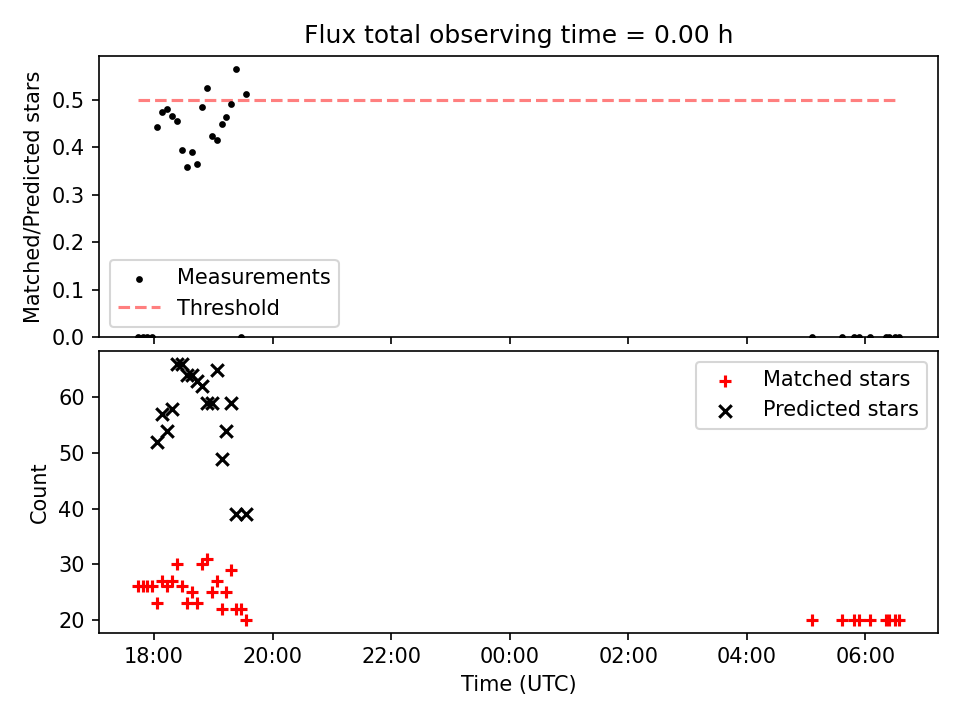 Flux total observing time = 0.00 h

Matched/Predicted stars

0.5
0.4
0.3
0.2
0.1
0.0

Measurements
Threshold

Count

60
50
40
30
20

Matched stars
Predicted stars

18:00
20:00
22:00
00:00
02:00
04:00
06:00

Time (UTC)